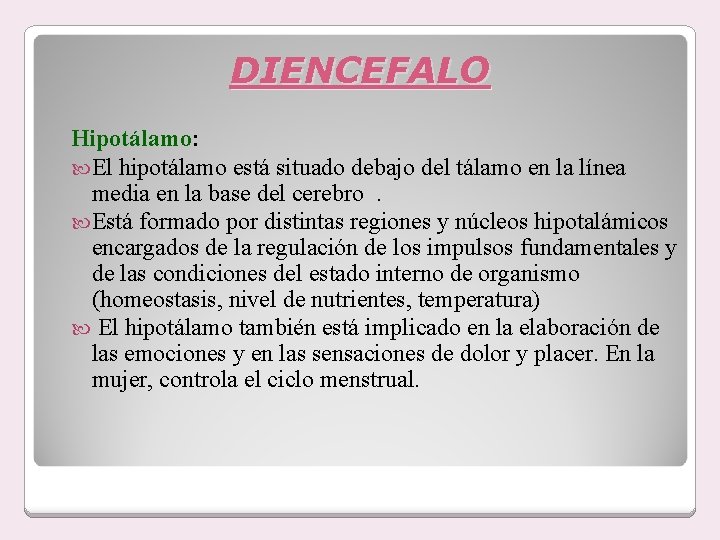 DIENCEFALO

Hipotálamo:

El hipotálamo está situado debajo del tálamo en la línea media en la base del cerebro .

Está formado por distintas regiones y núcleos hipotalámicos encargados de la regulación de los impulsos fundamentales y de las condiciones del estado interno de organismo (homeostasis, nivel de nutrientes, temperatura)

El hipotálamo también está implicado en la elaboración de las emociones y en las sensaciones de dolor y placer. En la mujer, controla el ciclo menstrual.